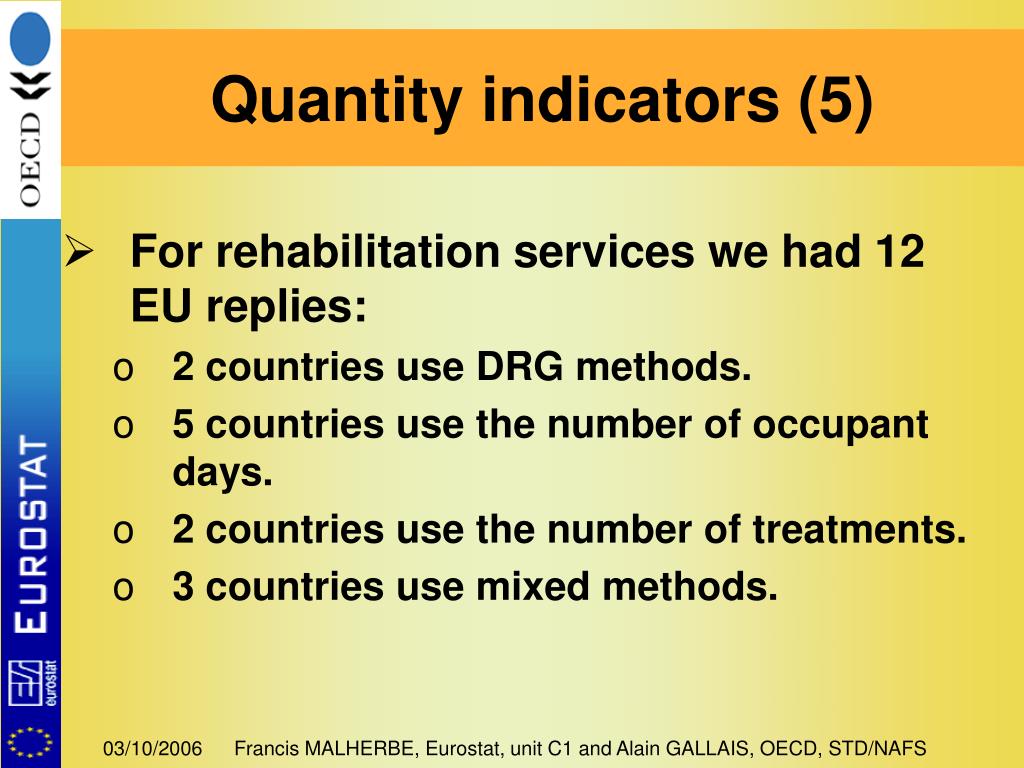 OECD

EUROSTAT

eurostat

Quantity indicators (5)

➢ For rehabilitation services we had 12 EU replies:

o 2 countries use DRG methods.

o 5 countries use the number of occupant days.

o 2 countries use the number of treatments.

o 3 countries use mixed methods.

03/10/2006 Francis MALHERBE, Eurostat, unit C1 and Alain GALLAIS, OECD, STD/NAFS